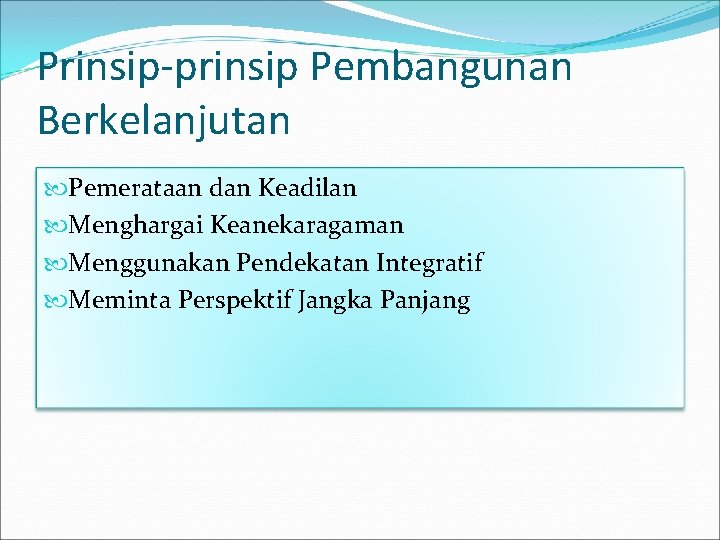 Prinsip-prinsip Pembangunan Berkelanjutan

Pemerataan dan Keadilan
Menghargai Keanekaragaman
Menggunakan Pendekatan Integratif
Meminta Perspektif Jangka Panjang